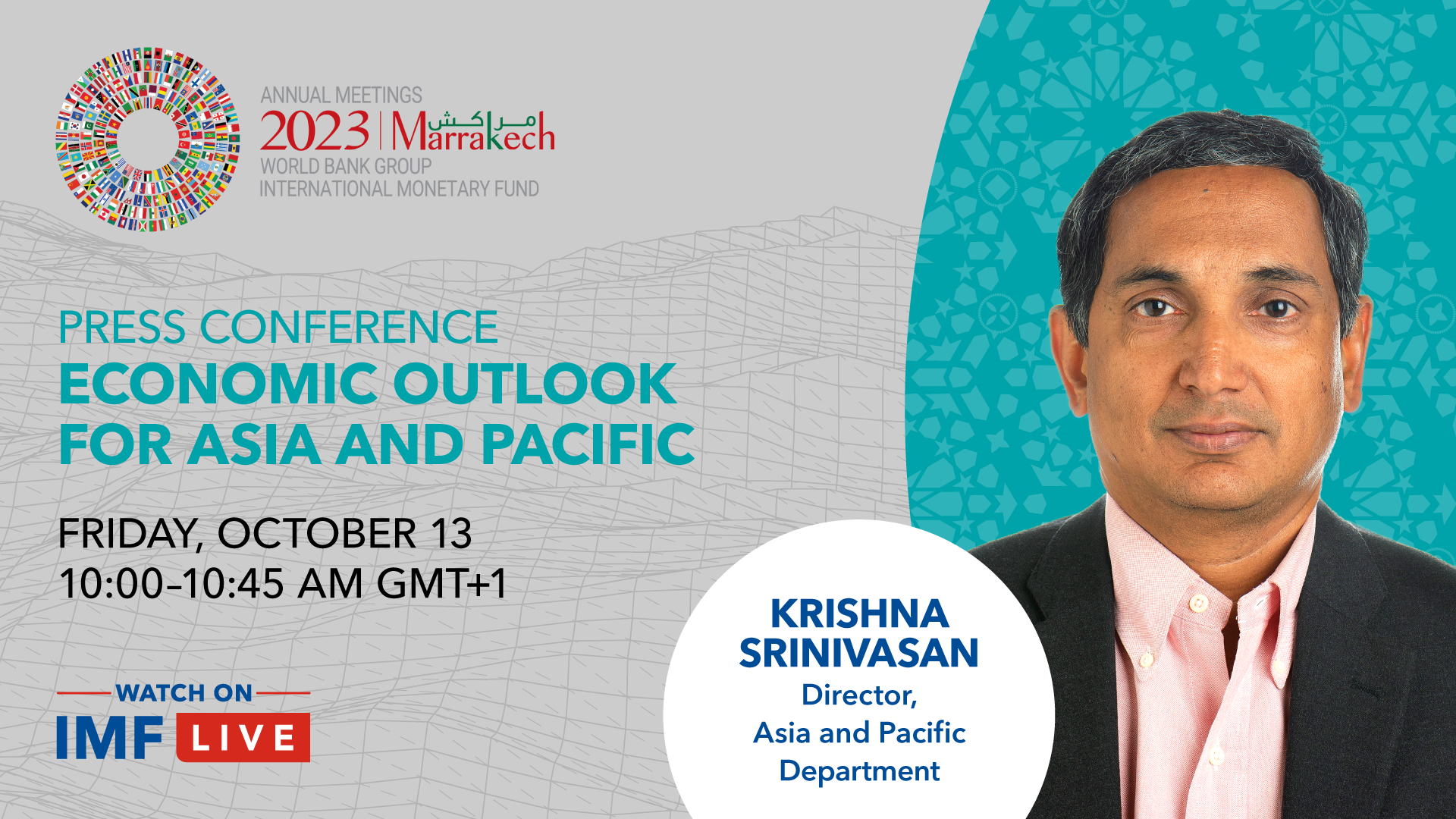 ANNUAL MEETINGS
2023 | Marrakech مراكش
WORLD BANK GROUP
INTERNATIONAL MONETARY FUND

PRESS CONFERENCE
ECONOMIC OUTLOOK FOR ASIA AND PACIFIC

FRIDAY, OCTOBER 13
10:00–10:45 AM GMT+1

WATCH ON
IMF LIVE

KRISHNA SRINIVASAN
Director,
Asia and Pacific Department